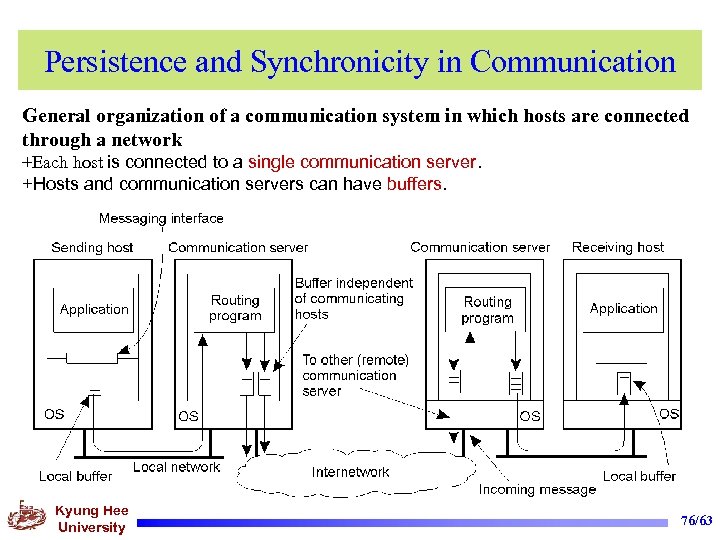 Persistence and Synchronicity in Communication

General organization of a communication system in which hosts are connected through a network
+Each host is connected to a single communication server.
+Hosts and communication servers can have buffers.

Messaging interface
Sending host
Communication server
Communication server
Receiving host
Application
Routing program
Buffer independent of communicating hosts
Routing program
Application
To other (remote) communication server
OS
OS
OS
OS
Local buffer
Local network
Internetwork
Incoming message
Local buffer

Kyung Hee University
76/63